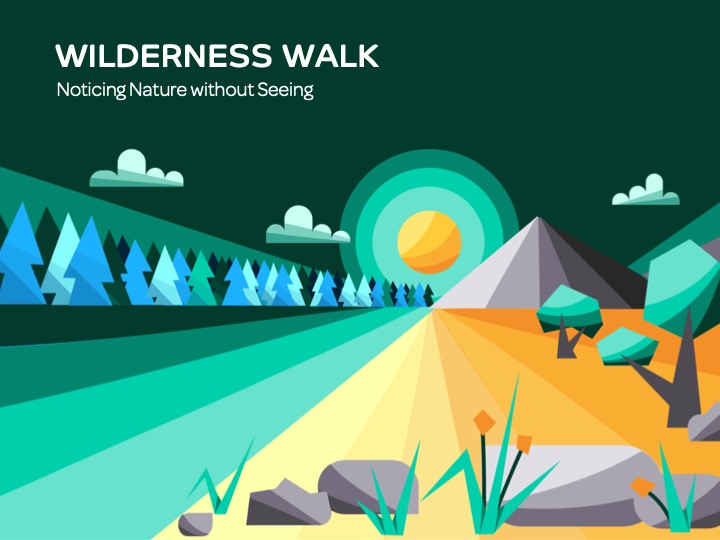 WILDERNESS WALK

Noticing Nature without Seeing